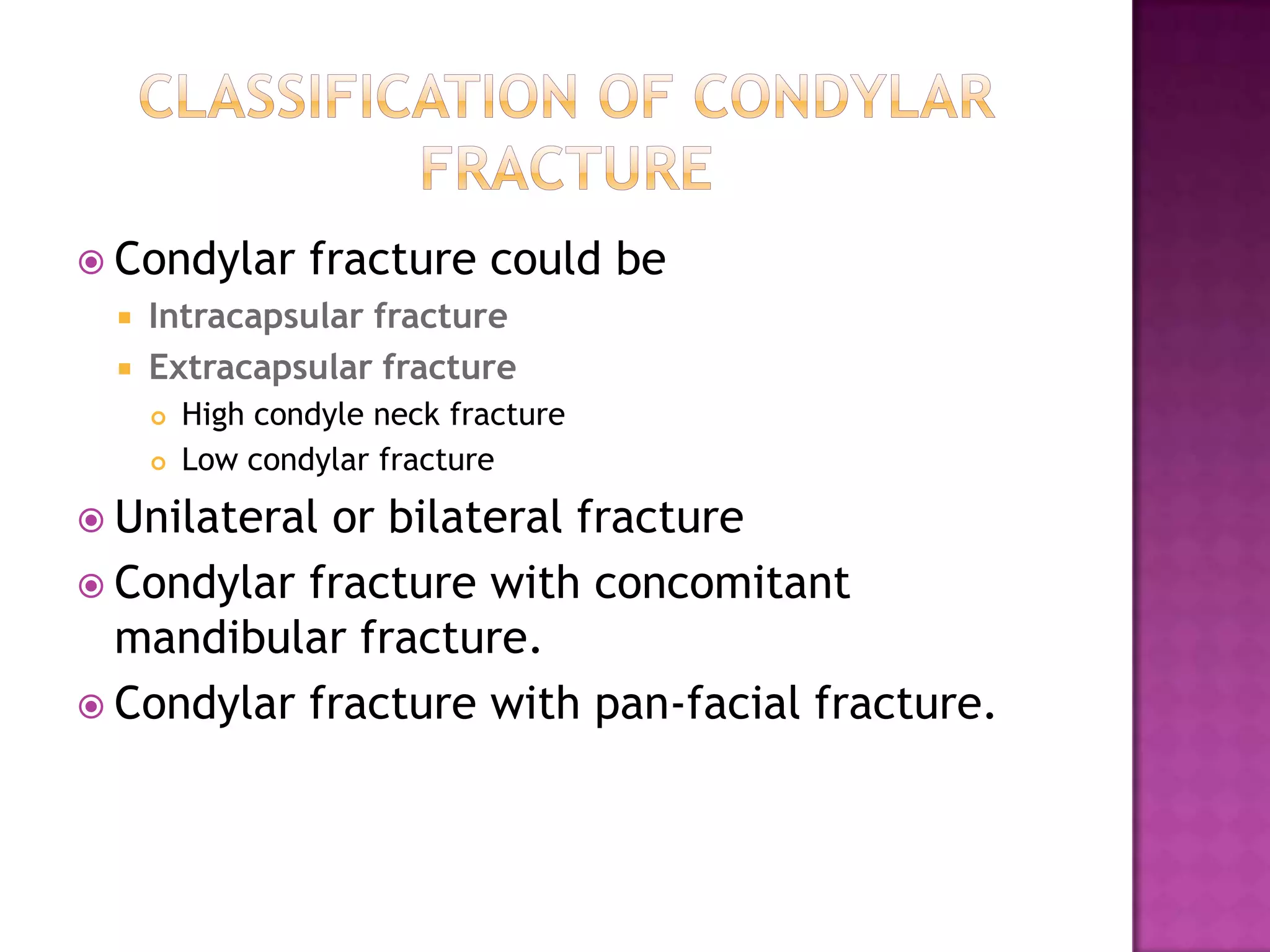 CLASSIFICATION OF CONDYLAR FRACTURE

Condylar fracture could be
Intracapsular fracture
Extracapsular fracture
High condyle neck fracture
Low condylar fracture

Unilateral or bilateral fracture

Condylar fracture with concomitant mandibular fracture.

Condylar fracture with pan-facial fracture.